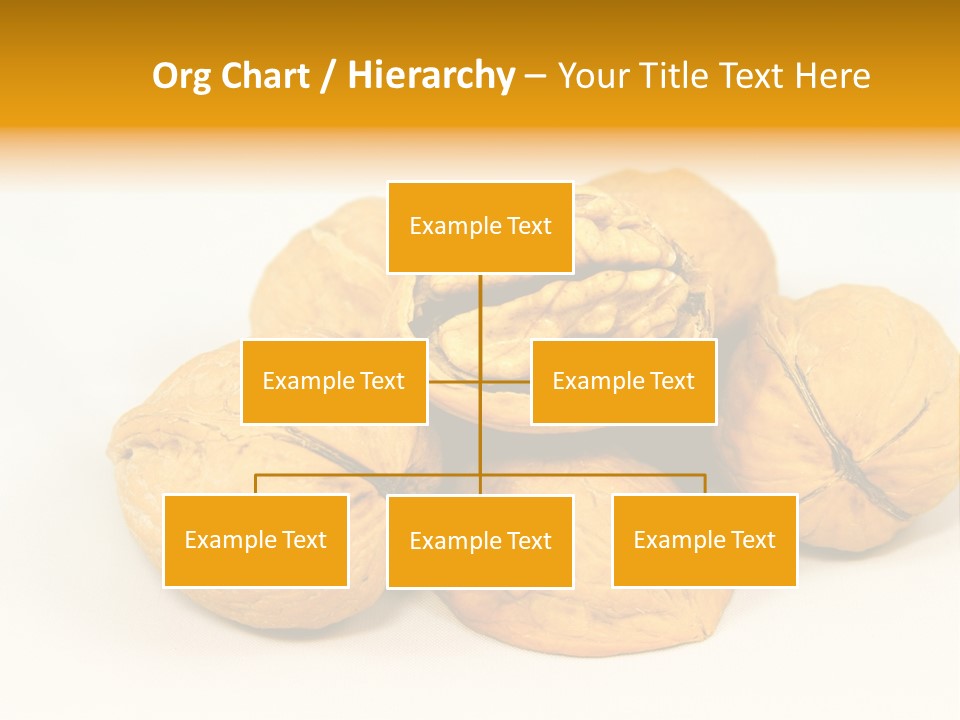 Org Chart / Hierarchy – Your Title Text Here

Example Text

Example Text

Example Text

Example Text

Example Text

Example Text